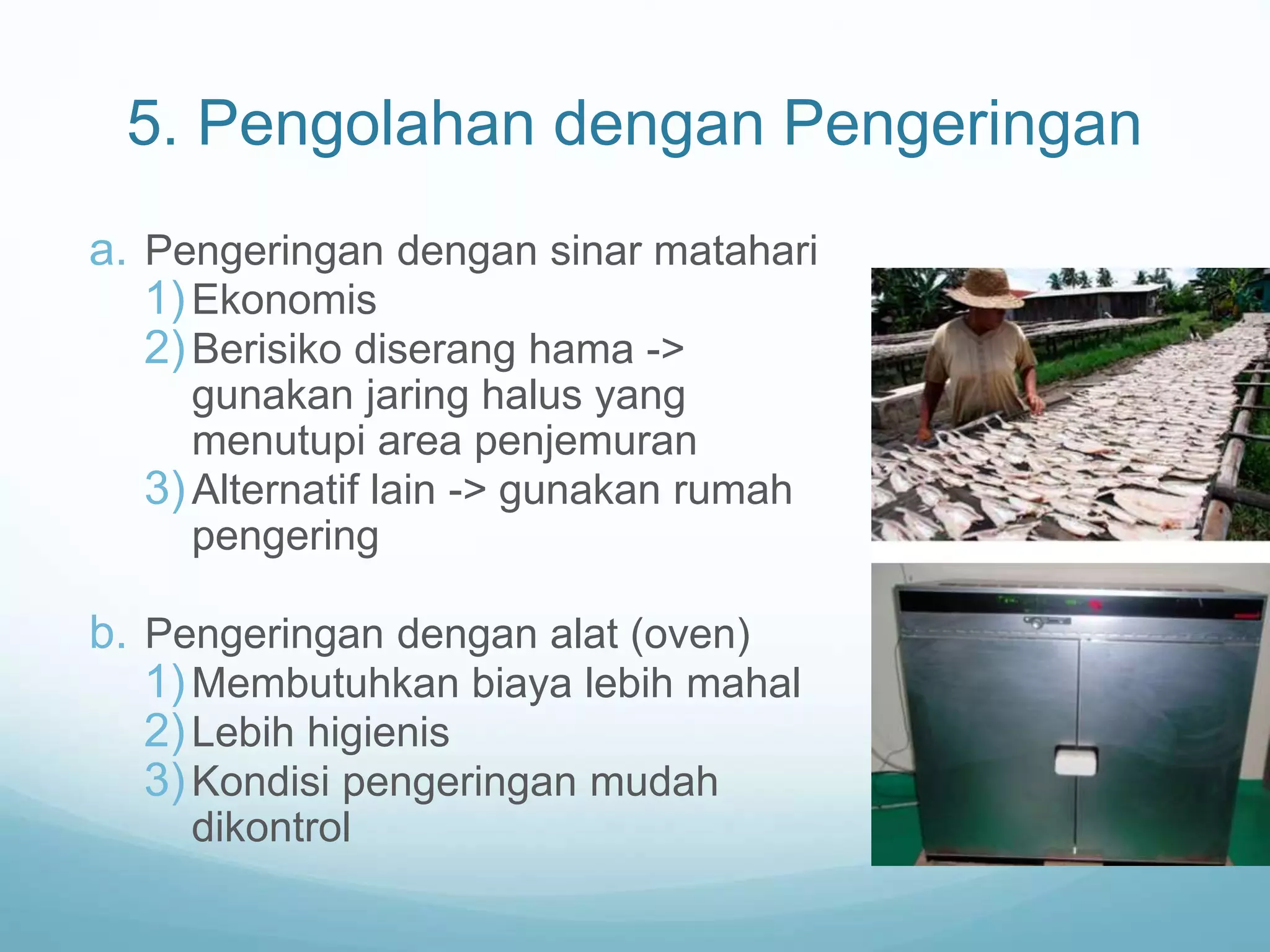 5. Pengolahan dengan Pengeringan

a. Pengeringan dengan sinar matahari
1) Ekonomis
2) Berisiko diserang hama -> gunakan jaring halus yang menutupi area penjemuran
3) Alternatif lain -> gunakan rumah pengering

b. Pengeringan dengan alat (oven)
1) Membutuhkan biaya lebih mahal
2) Lebih higienis
3) Kondisi pengeringan mudah dikontrol